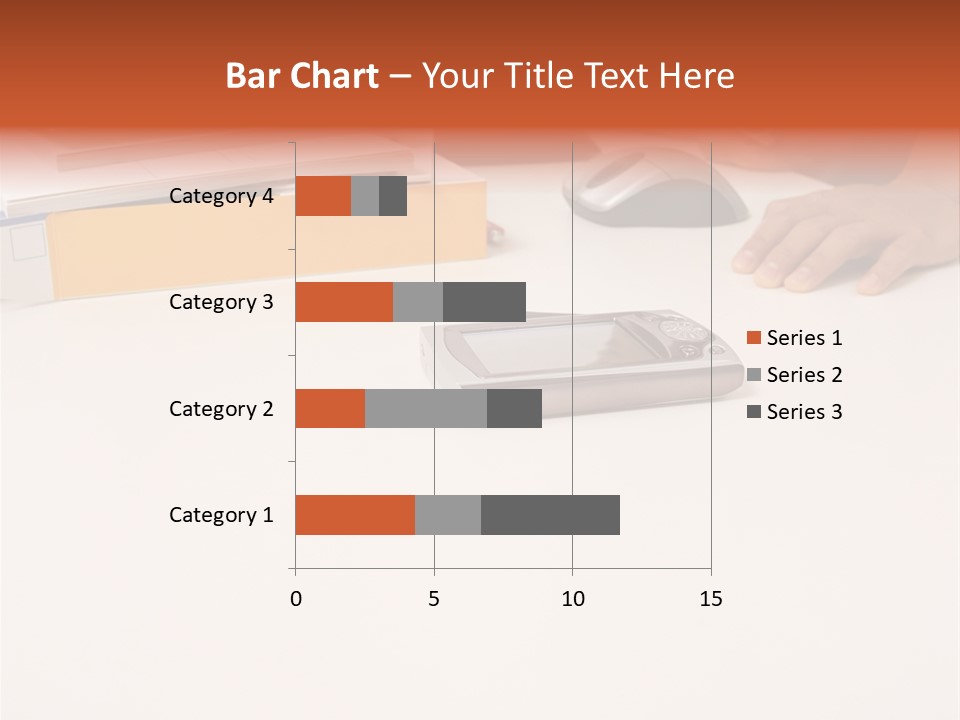 Bar Chart – Your Title Text Here

Category 4
Category 3
Category 2
Category 1

0
5
10
15

Series 1
Series 2
Series 3